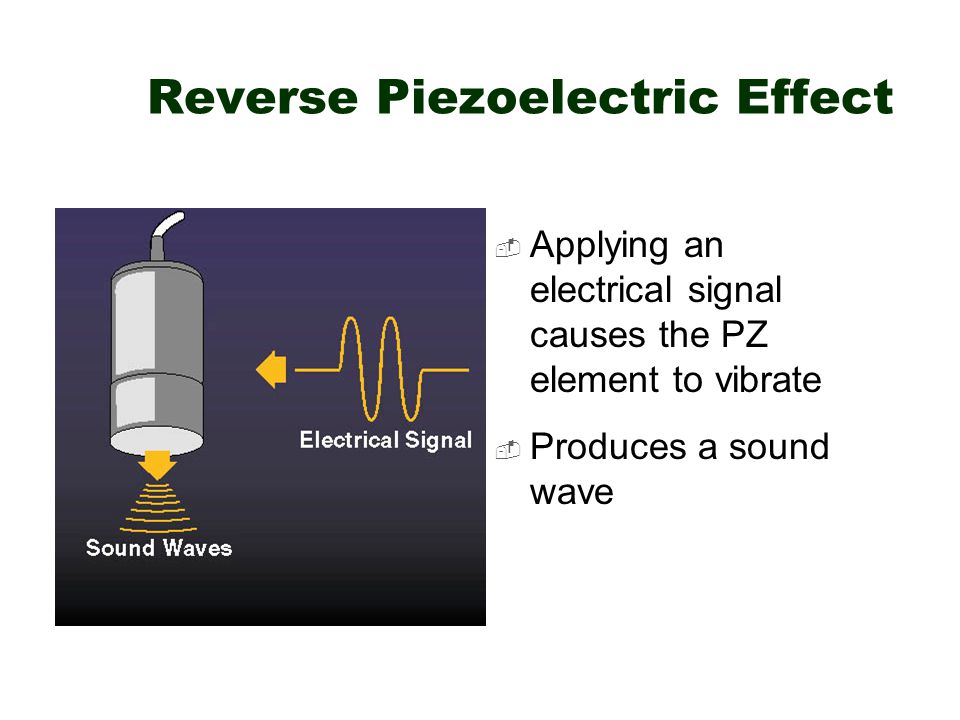 Reverse Piezoelectric Effect

Electrical Signal

Sound Waves

Applying an electrical signal causes the PZ element to vibrate

Produces a sound wave